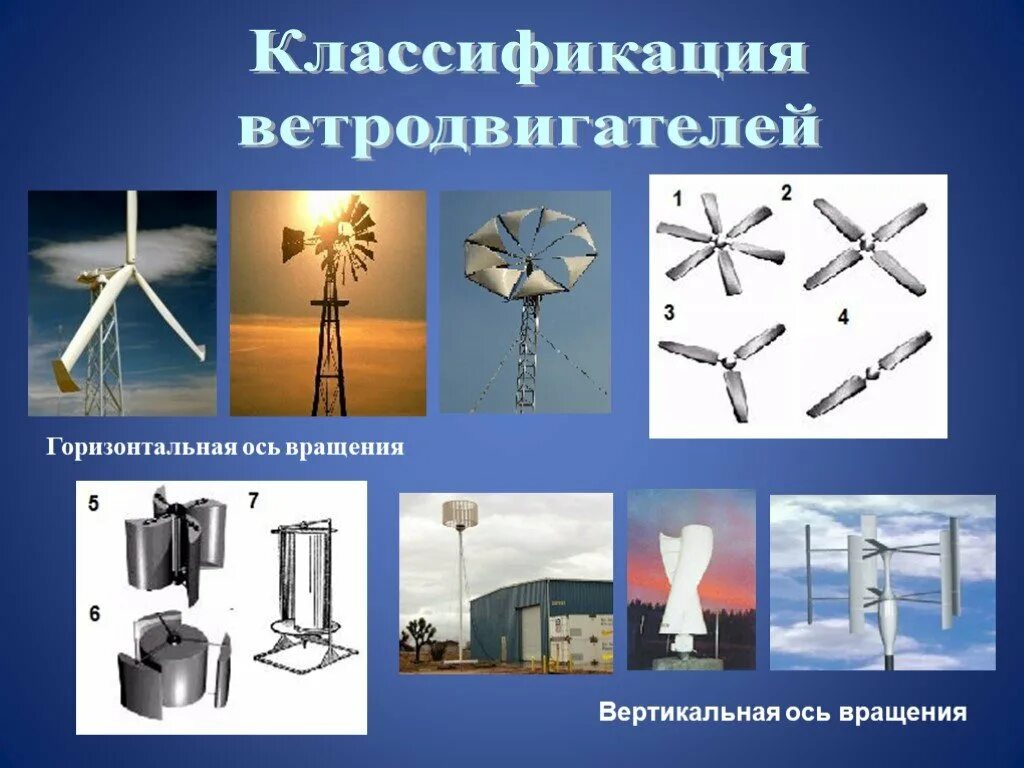 Классификация ветродвигателей

1 2 3 4

Горизонтальная ось вращения

5 7 6

Вертикальная ось вращения